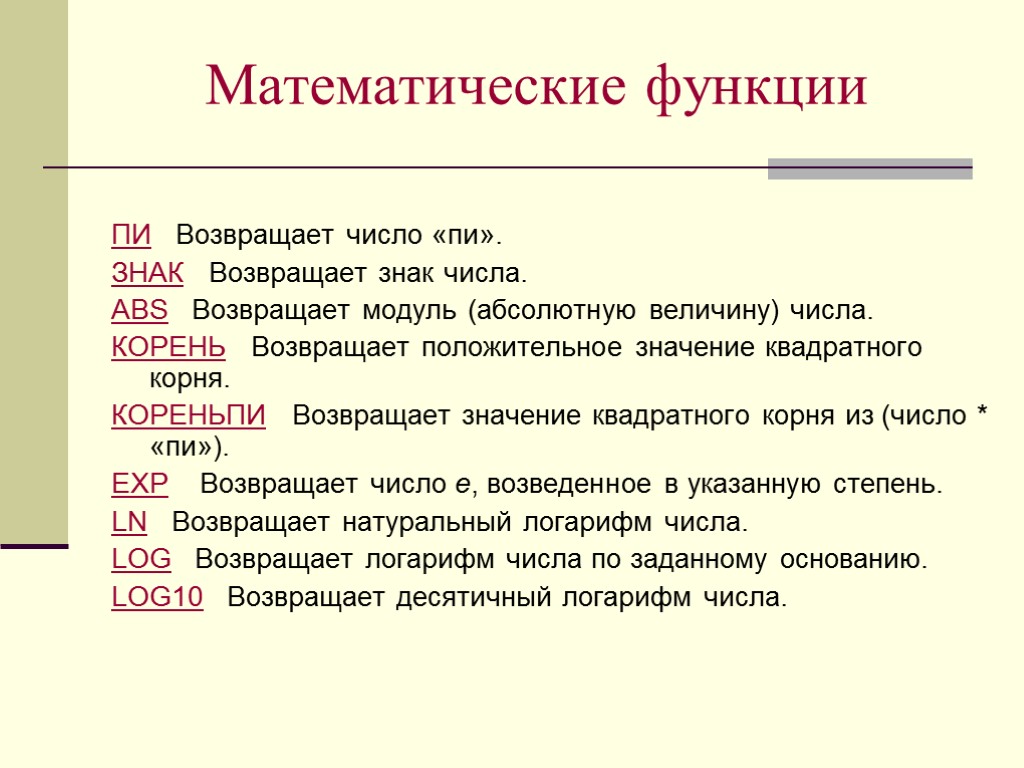 Математические функции

ПИ Возвращает число «пи».

ЗНАК Возвращает знак числа.

ABS Возвращает модуль (абсолютную величину) числа.

КОРЕНЬ Возвращает положительное значение квадратного корня.

КОРЕНЬПИ Возвращает значение квадратного корня из (число * «пи»).

EXP Возвращает число e, возведенное в указанную степень.

LN Возвращает натуральный логарифм числа.

LOG Возвращает логарифм числа по заданному основанию.

LOG10 Возвращает десятичный логарифм числа.